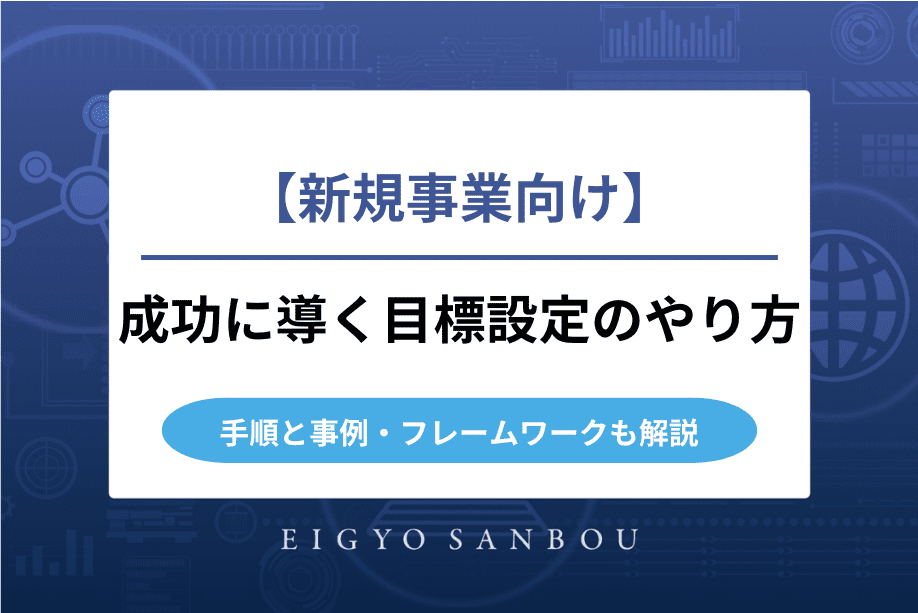 【新規事業向け】

成功に導く目標設定のやり方

手順と事例・フレームワークも解説

EIGYO SANBOU